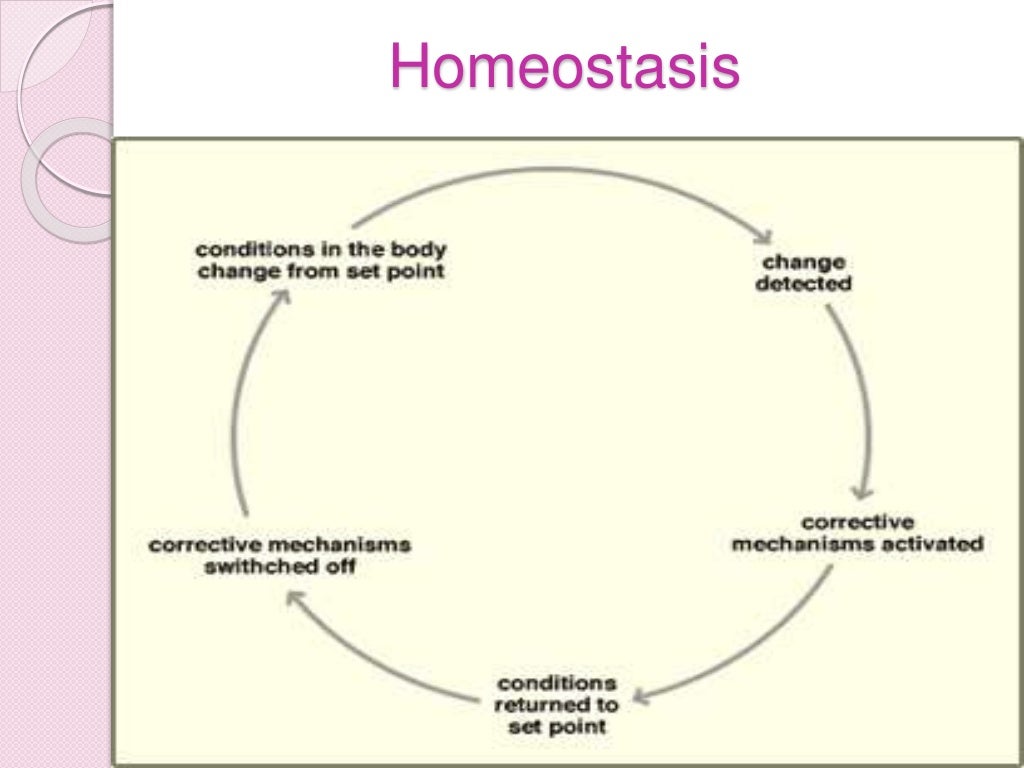 Homeostasis

conditions in the body change from set point

change detected

corrective mechanisms activated

conditions returned to set point

corrective mechanisms swithched off